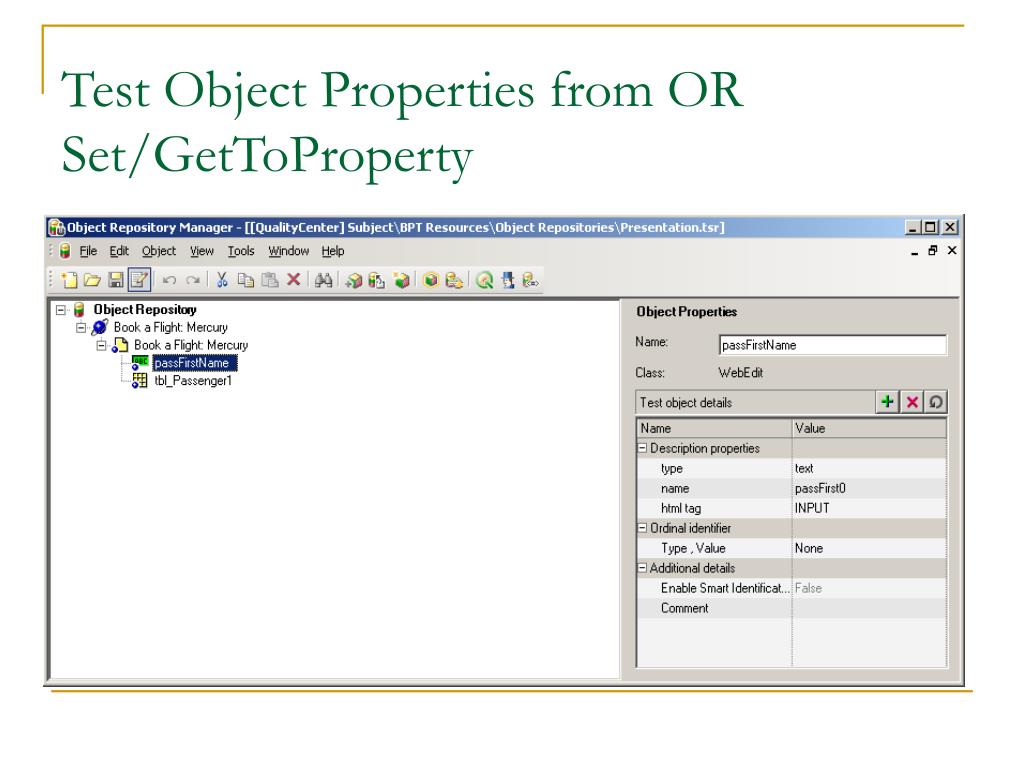 Test Object Properties from OR Set/GetToProperty

Object Repository Manager - [[QualityCenter] Subject\BPT Resources\Object Repositories\Presentation.tsr]

File Edit Object View Tools Window Help

Object Repository
Book a Flight: Mercury
Book a Flight: Mercury
passFirstName
tbl_Passenger1

Object Properties

Name: passFirstName

Class: WebEdit

Test object details

| Name | Value |
|---|---|
| Description properties | |
| type | text |
| name | passFirst0 |
| html tag | INPUT |
| Ordinal identifier | |
| Type , Value | None |
| Additional details | |
| Enable Smart Identificat... | False |
| Comment | |